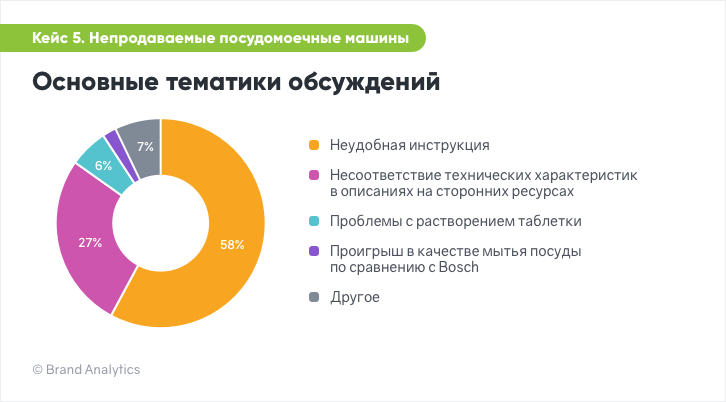 Кейс 5. Непродаваемые посудомоечные машины

Основные тематики обсуждений

7%
6%
27%
58%

Неудобная инструкция

Несоответствие технических характеристик в описаниях на сторонних ресурсах

Проблемы с растворением таблетки

Проигрыш в качестве мытья посуды по сравнению с Bosch

Другое

© Brand Analytics